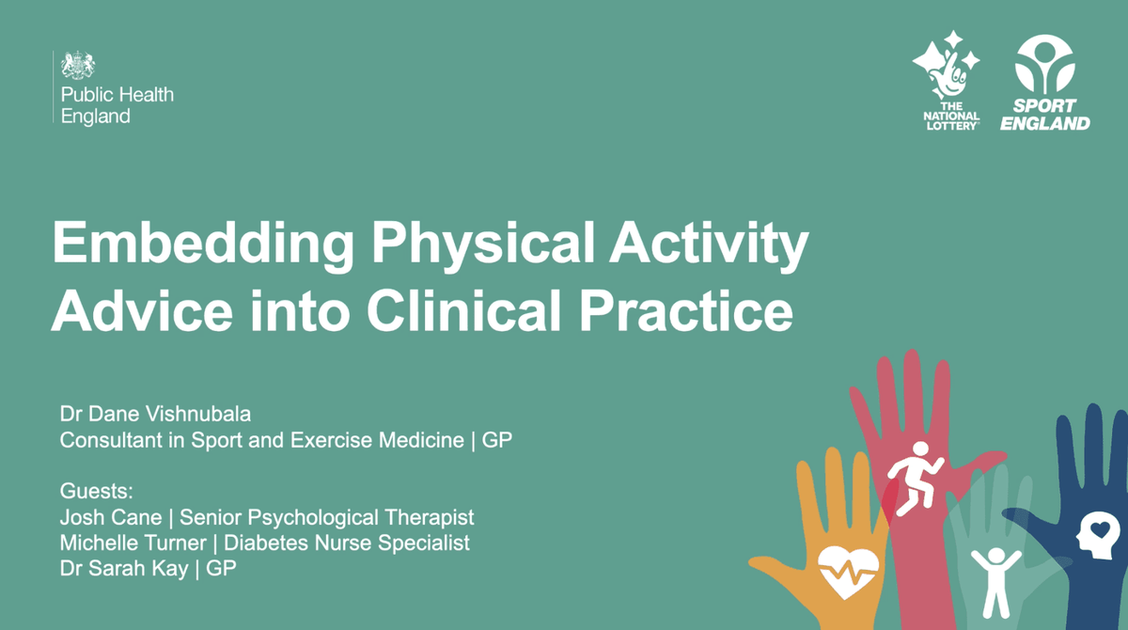 Public Health England

THE NATIONAL LOTTERY

SPORT ENGLAND

Embedding Physical Activity Advice into Clinical Practice

Dr Dane Vishnubala
Consultant in Sport and Exercise Medicine | GP

Guests:
Josh Cane | Senior Psychological Therapist
Michelle Turner | Diabetes Nurse Specialist
Dr Sarah Kay | GP